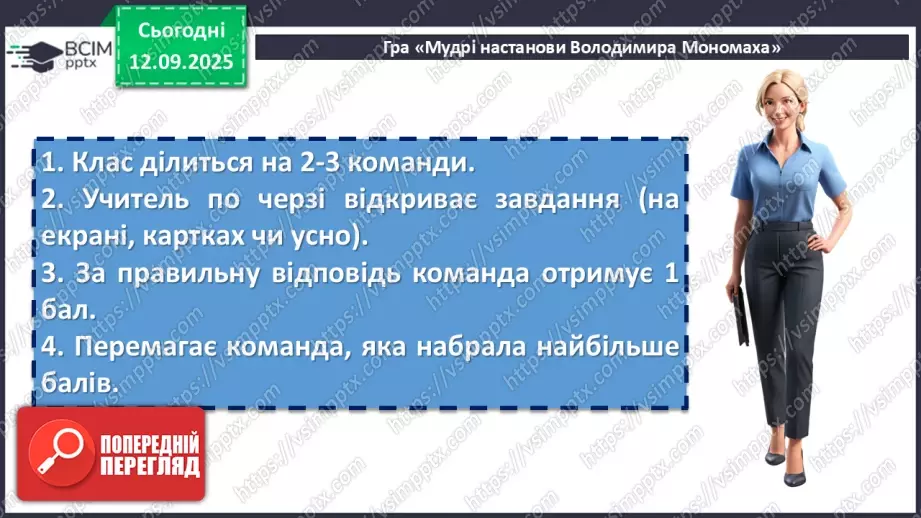 ВСІМ pptx

Сьогодні 12.09.2025

Гра «Мудрі настанови Володимира Мономаха»

1. Клас ділиться на 2-3 команди.
2. Учитель по черзі відкриває завдання (на екрані, картках чи усно).
3. За правильну відповідь команда отримує 1 бал.
4. Перемагає команда, яка набрала найбільше балів.

ПОПЕРЕДНІЙ ПЕРЕГЛЯД

https://vsimpptx.com